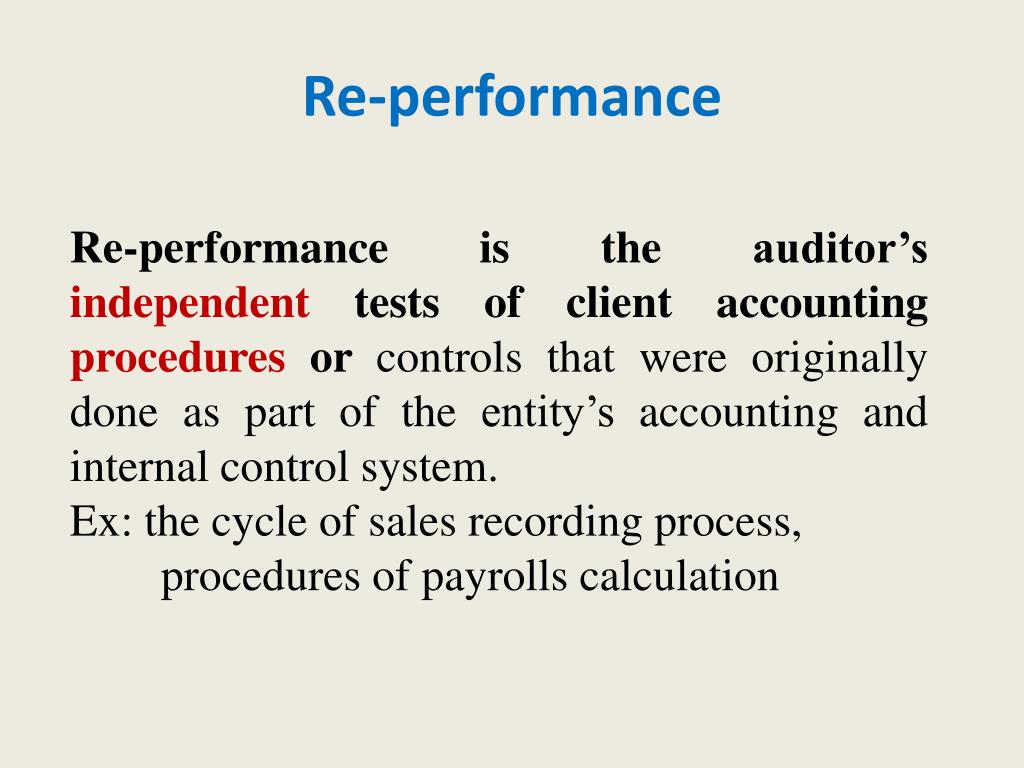 Re-performance

Re-performance is the auditor’s independent tests of client accounting procedures or controls that were originally done as part of the entity’s accounting and internal control system.
Ex: the cycle of sales recording process,
procedures of payrolls calculation